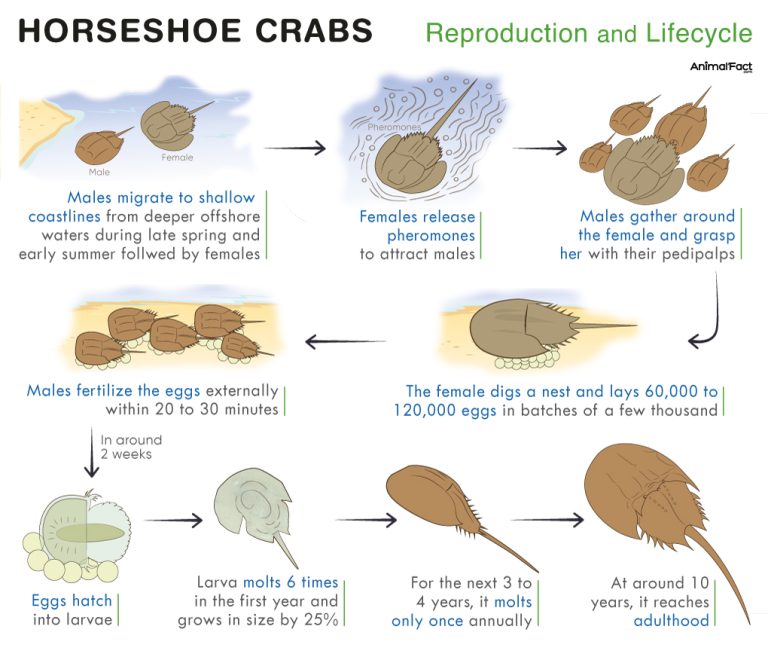 HORSESHOE CRABS

Reproduction and Lifecycle

AnimalFact

Male

Female

Males migrate to shallow coastlines from deeper offshore waters during late spring and early summer follwed by females

Pheromones

Females release pheromones to attract males

Males gather around the female and grasp her with their pedipalps

The female digs a nest and lays 60,000 to 120,000 eggs in batches of a few thousand

Males fertilize the eggs externally within 20 to 30 minutes

In around 2 weeks

Eggs hatch into larvae

Larva molts 6 times in the first year and grows in size by 25%

For the next 3 to 4 years, it molts only once annually

At around 10 years, it reaches adulthood